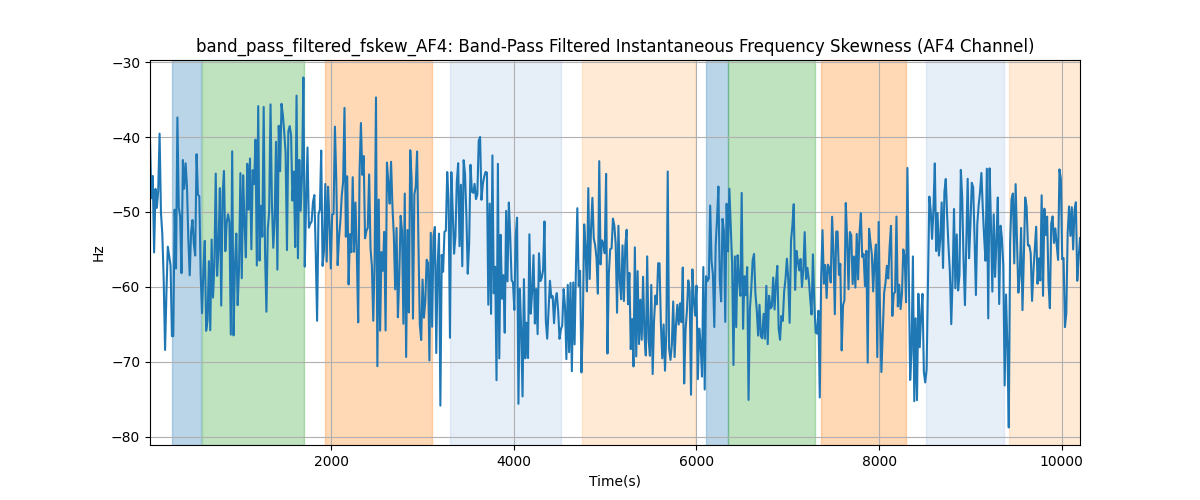 band_pass_filtered_fskew_AF4: Band-Pass Filtered Instantaneous Frequency Skewness (AF4 Channel)

Hz

−30
−40
−50
−60
−70
−80

2000
4000
6000
8000
10000

Time(s)